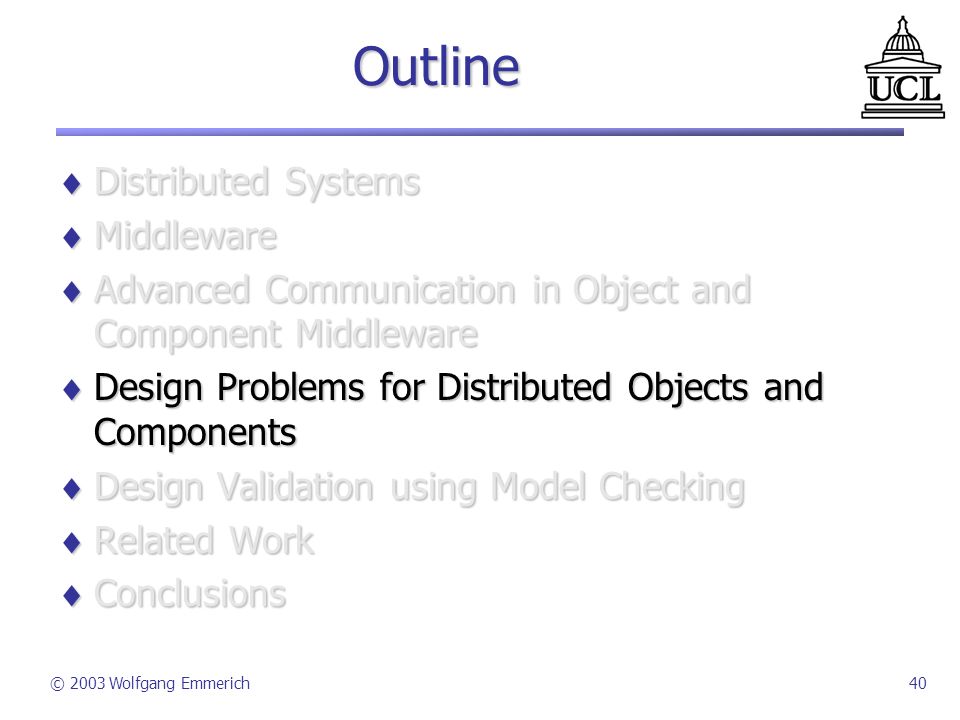 Outline

UCL

♦ Distributed Systems
♦ Middleware
♦ Advanced Communication in Object and Component Middleware
♦ Design Problems for Distributed Objects and Components
♦ Design Validation using Model Checking
♦ Related Work
♦ Conclusions

© 2003 Wolfgang Emmerich

40